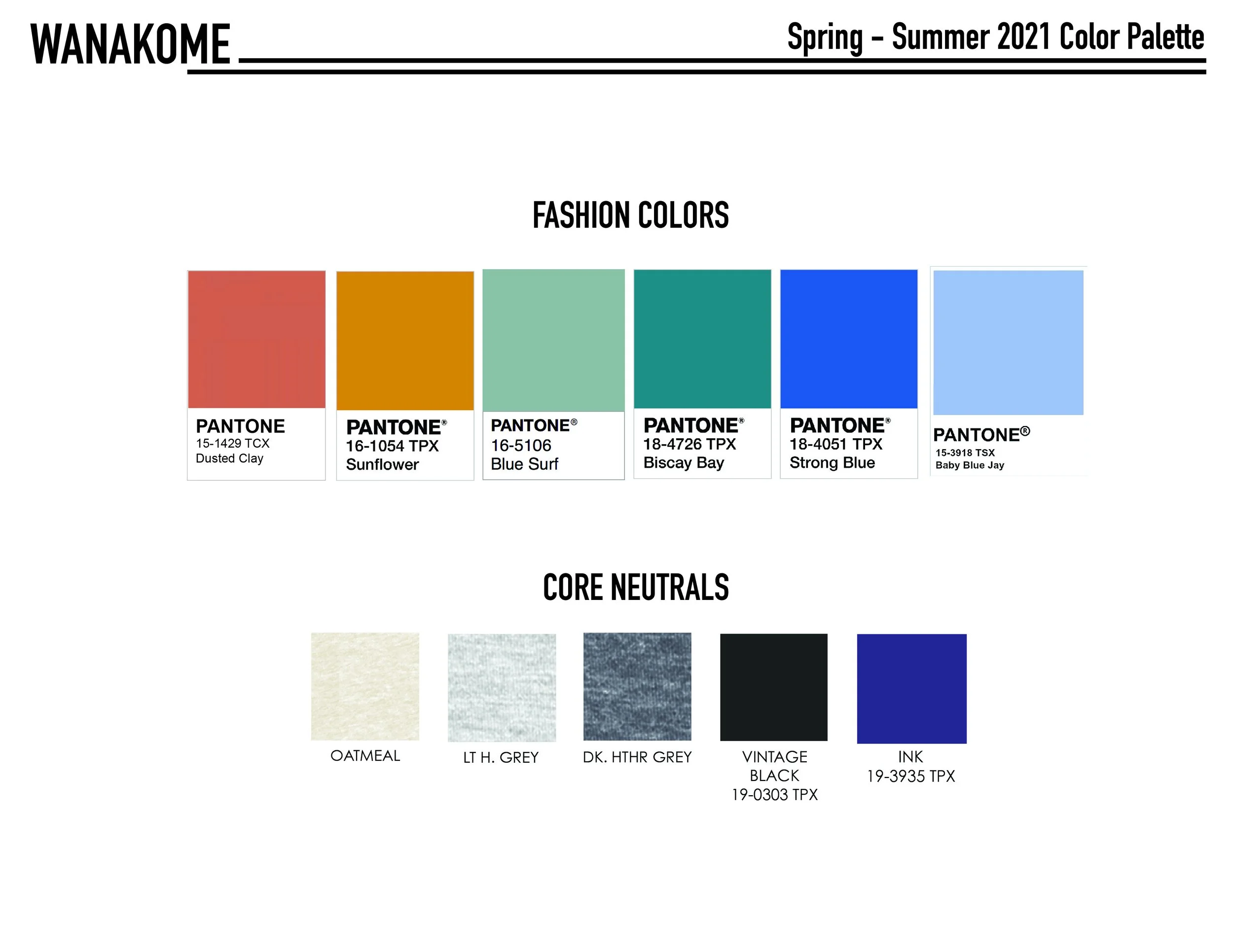 WANAKOME

Spring - Summer 2021 Color Palette

FASHION COLORS

PANTONE
15-1429 TCX
Dusted Clay

PANTONE®
16-1054 TPX
Sunflower

PANTONE®
16-5106
Blue Surf

PANTONE®
18-4726 TPX
Biscay Bay

PANTONE®
18-4051 TPX
Strong Blue

PANTONE®
15-3918 TSX
Baby Blue Jay

CORE NEUTRALS

OATMEAL

LT H. GREY

DK. HTHR GREY

VINTAGE BLACK
19-0303 TPX

INK
19-3935 TPX